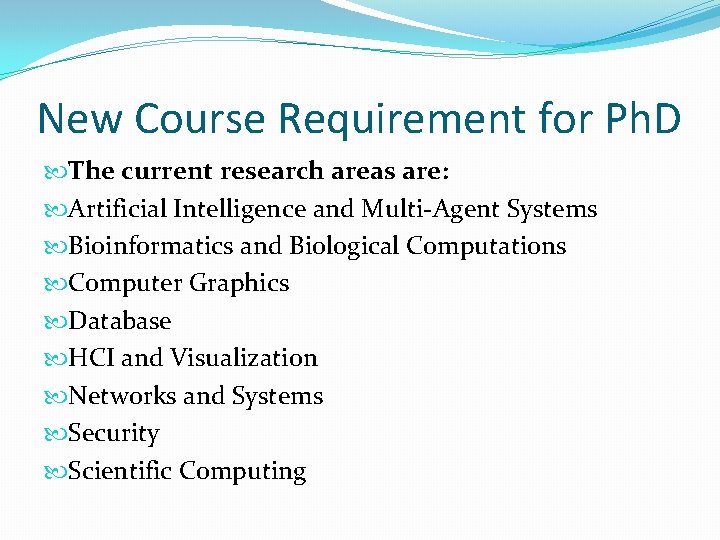 New Course Requirement for PhD

The current research areas are:
Artificial Intelligence and Multi-Agent Systems
Bioinformatics and Biological Computations
Computer Graphics
Database
HCI and Visualization
Networks and Systems
Security
Scientific Computing